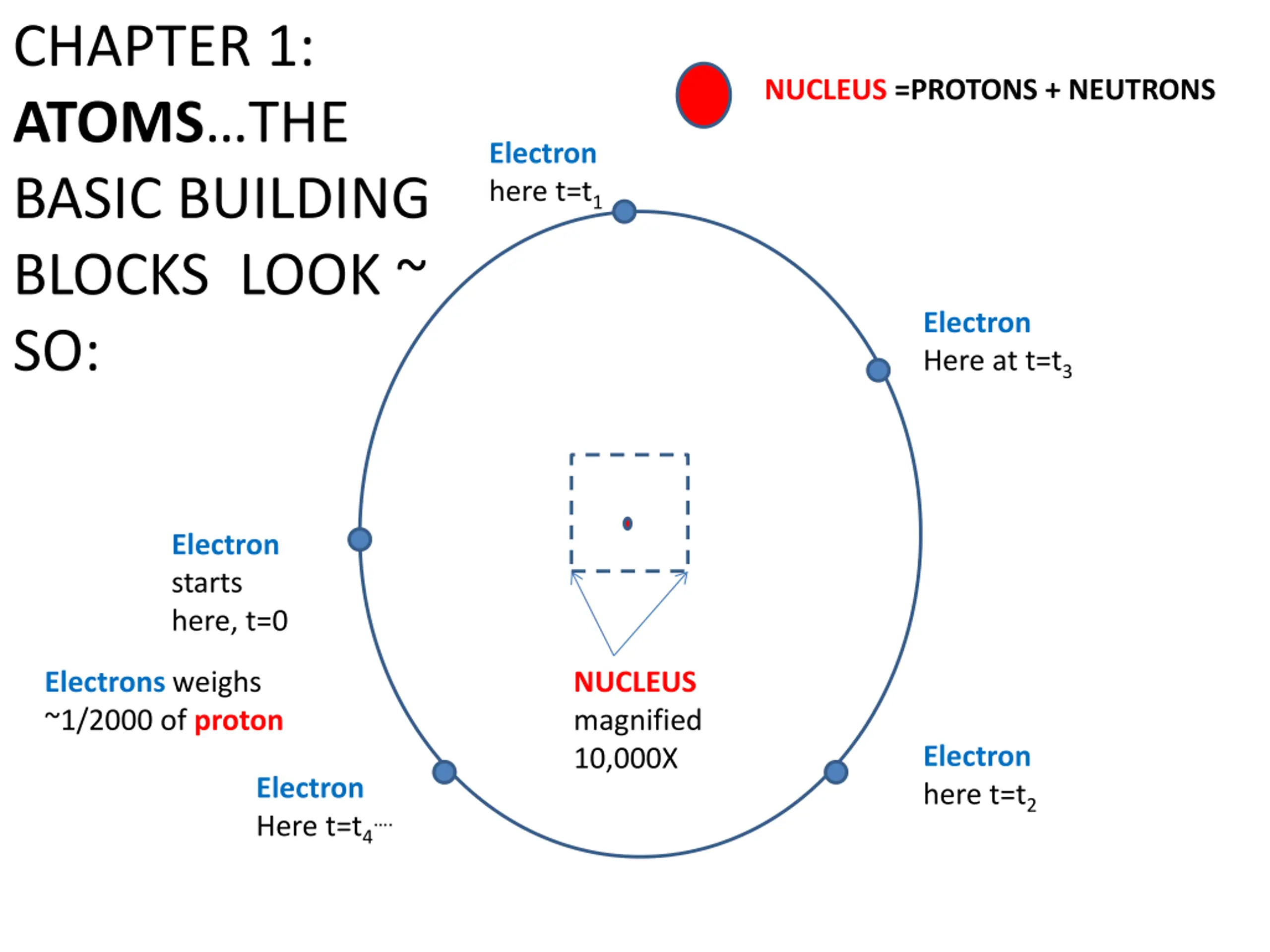 CHAPTER 1: ATOMS…THE BASIC BUILDING BLOCKS LOOK ~ SO:

NUCLEUS =PROTONS + NEUTRONS

Electron
here $t=t_1$

Electron
Here at $t=t_3$

Electron
starts
here, t=0

Electrons weighs
~1/2000 of proton

NUCLEUS
magnified
10,000X

Electron
Here $t=t_4$....

Electron
here $t=t_2$